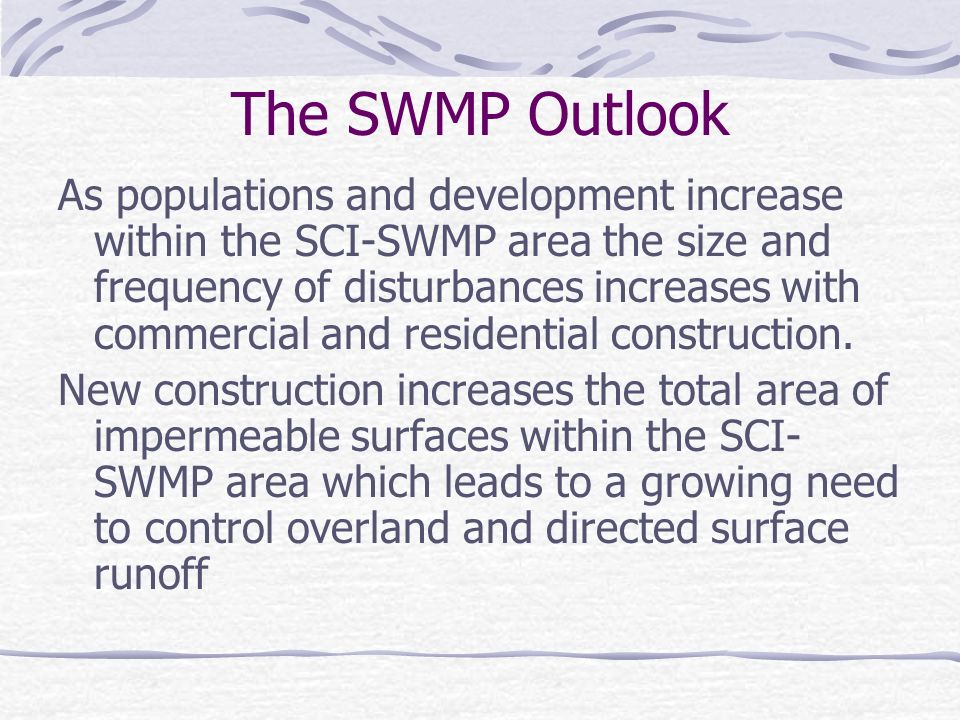 The SWMP Outlook

As populations and development increase within the SCI-SWMP area the size and frequency of disturbances increases with commercial and residential construction.

New construction increases the total area of impermeable surfaces within the SCI-SWMP area which leads to a growing need to control overland and directed surface runoff